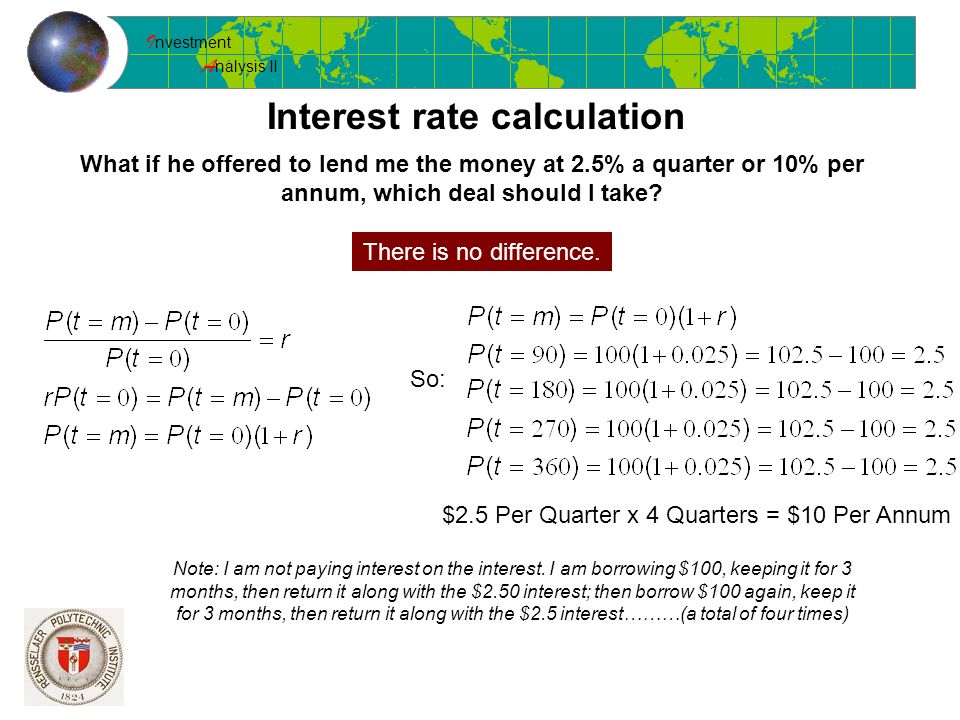 Investment
Analysis II

Interest rate calculation

What if he offered to lend me the money at 2.5% a quarter or 10% per annum, which deal should I take?

There is no difference.

$\frac{P(t=m)-P(t=0)}{P(t=0)}=r$

$rP(t=0)=P(t=m)-P(t=0)$

$P(t=m)=P(t=0)(1+r)$

So:

$P(t=m)=P(t=0)(1+r)$

$P(t=90)=100(1+0.025)=102.5-100=2.5$

$P(t=180)=100(1+0.025)=102.5-100=2.5$

$P(t=270)=100(1+0.025)=102.5-100=2.5$

$P(t=360)=100(1+0.025)=102.5-100=2.5$

\$2.5 Per Quarter x 4 Quarters = \$10 Per Annum

Note: I am not paying interest on the interest. I am borrowing \$100, keeping it for 3 months, then return it along with the \$2.50 interest; then borrow \$100 again, keep it for 3 months, then return it along with the \$2.5 interest………(a total of four times)

RENSSELAER POLYTECHNIC INSTITUTE
1824